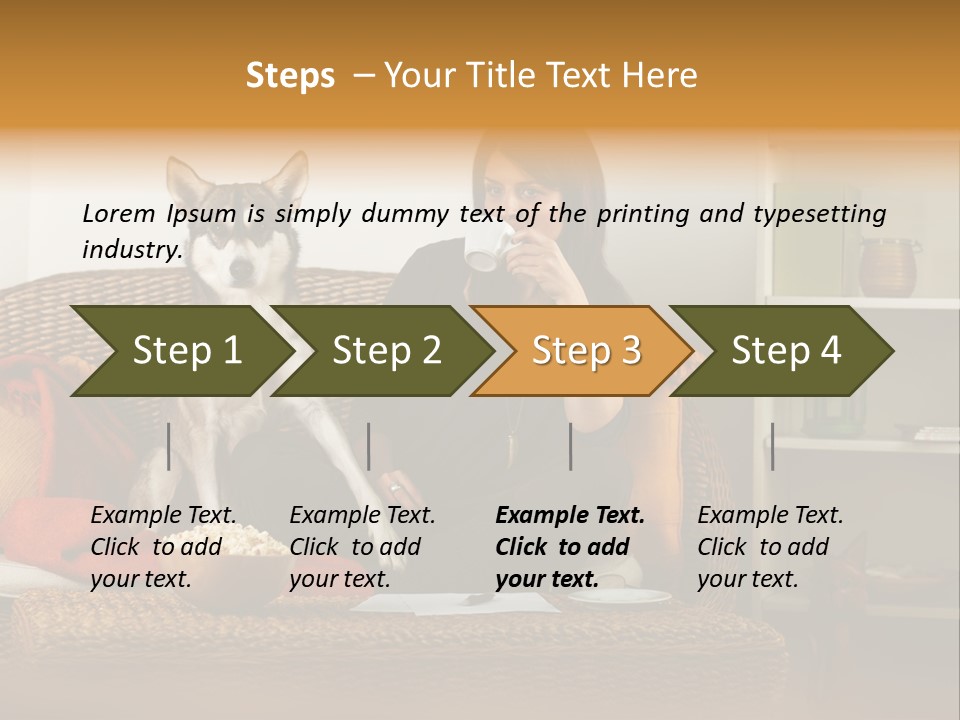 Steps – Your Title Text Here

Lorem Ipsum is simply dummy text of the printing and typesetting industry.

Step 1

Step 2

Step 3

Step 4

Example Text. Click to add your text.

Example Text. Click to add your text.

Example Text. Click to add your text.

Example Text. Click to add your text.